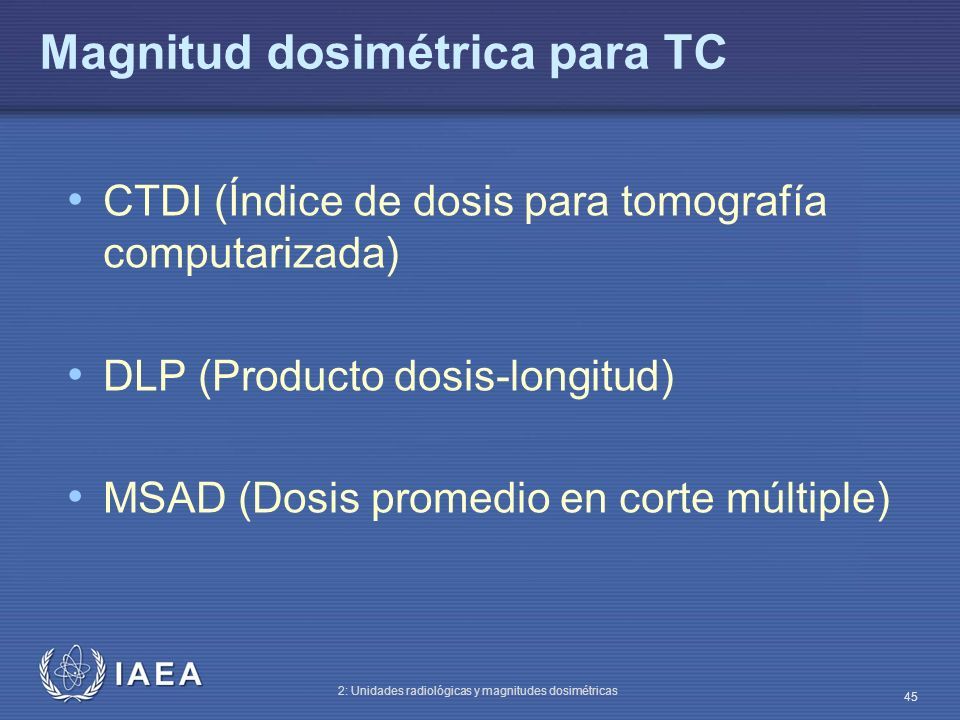 Magnitud dosimétrica para TC

• CTDI (Índice de dosis para tomografía computarizada)

• DLP (Producto dosis-longitud)

• MSAD (Dosis promedio en corte múltiple)

IAEA

2: Unidades radiológicas y magnitudes dosimétricas

45